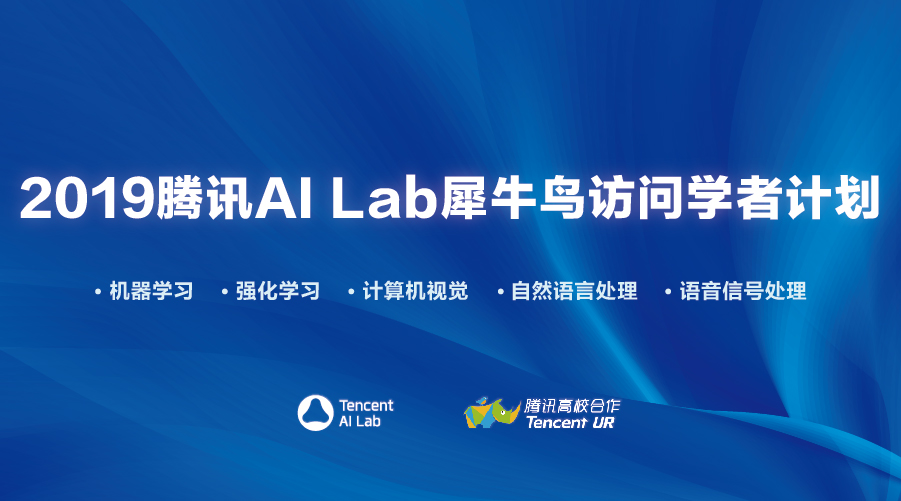 2019腾讯AI Lab犀牛鸟访问学者计划

• 机器学习 • 强化学习 • 计算机视觉 • 自然语言处理 • 语音信号处理

Tencent AI Lab

腾讯高校合作 Tencent UR